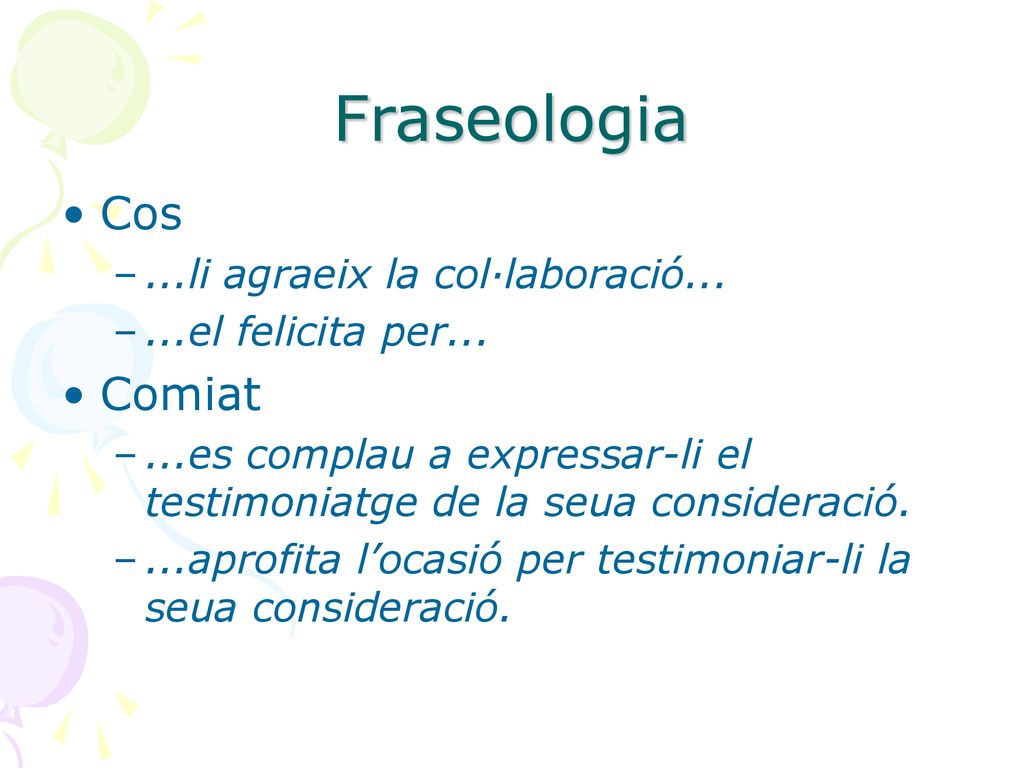 Fraseologia

• Cos
– ...li agraeix la col·laboració...
– ...el felicita per...

• Comiat
– ...es complau a expressar-li el testimoniatge de la seua consideració.
– ...aprofita l’ocasió per testimoniar-li la seua consideració.